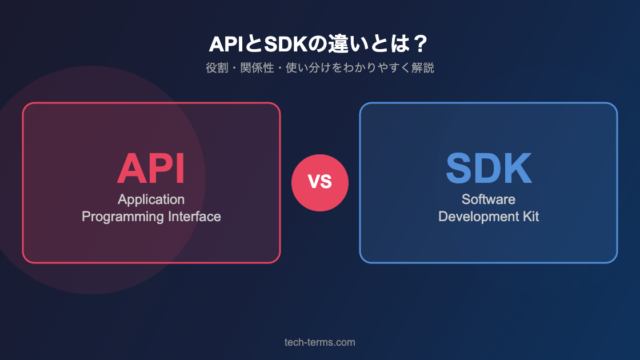 APIとSDKの違いとは？
役割・関係性・使い分けをわかりやすく解説

API
Application
Programming Interface

VS

SDK
Software
Development Kit

tech-terms.com